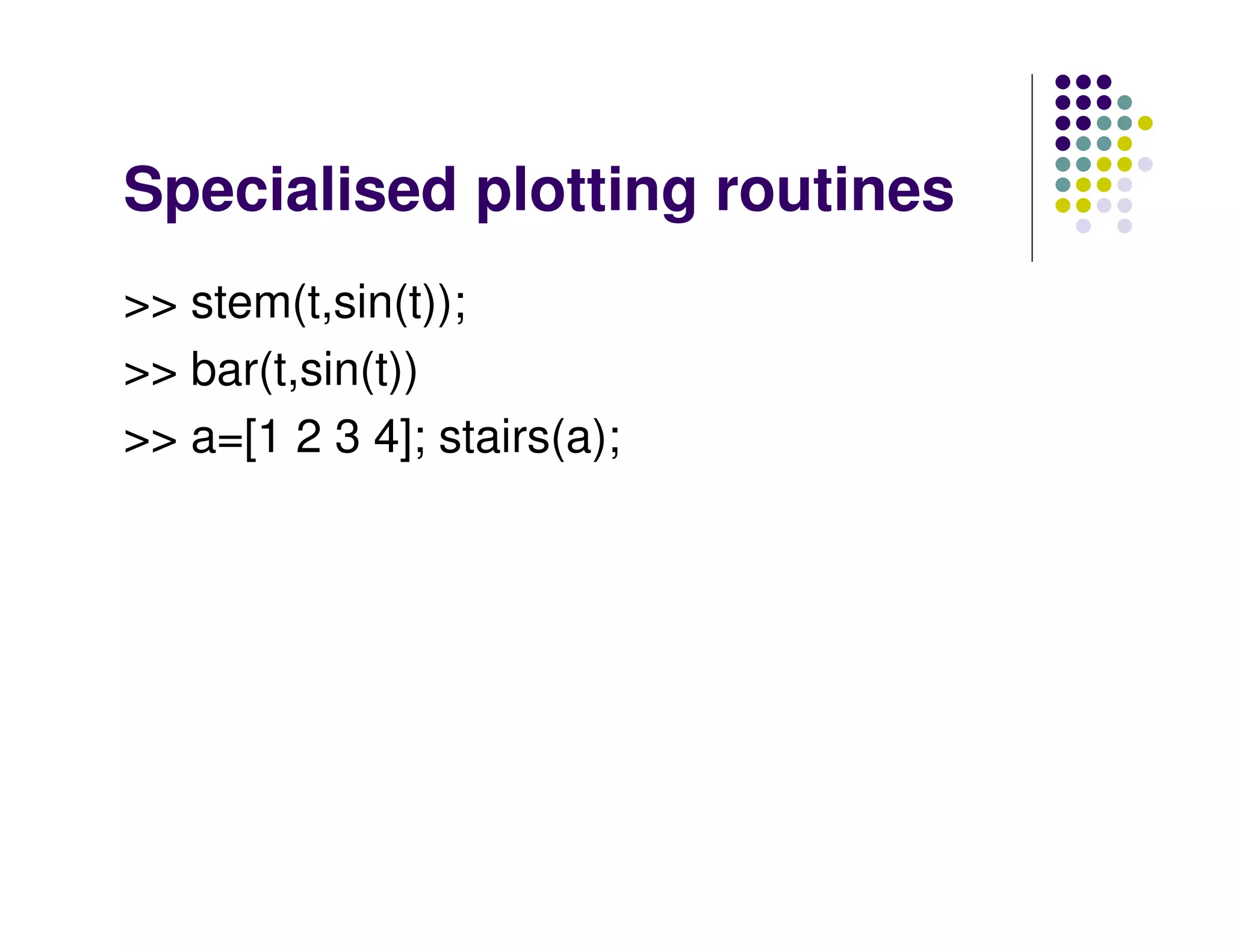 Specialised plotting routines

>> stem(t,sin(t));

>> bar(t,sin(t))

>> a=[1 2 3 4]; stairs(a);